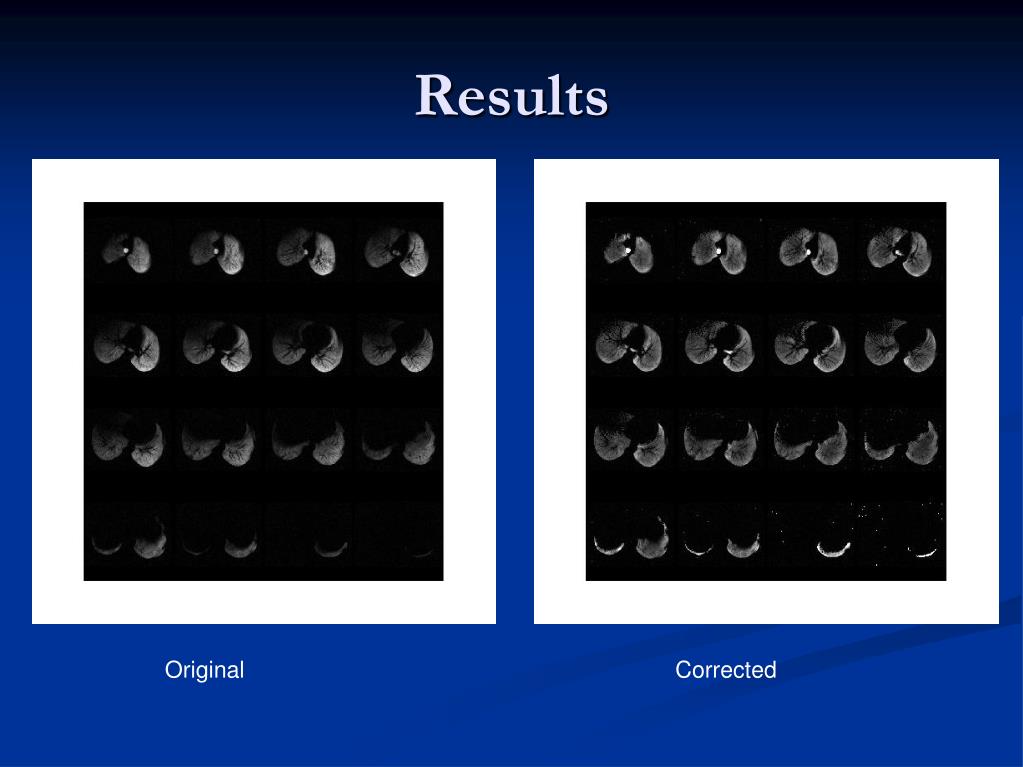 Results

Original

Corrected